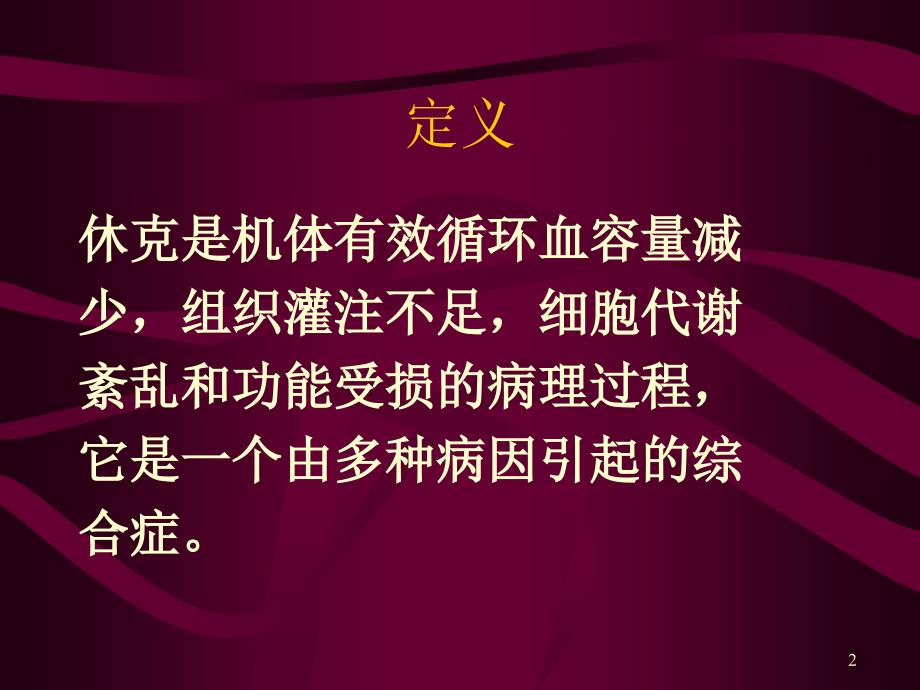 定义

休克是机体有效循环血容量减少，组织灌注不足，细胞代谢紊乱和功能受损的病理过程，它是一个由多种病因引起的综合症。

2